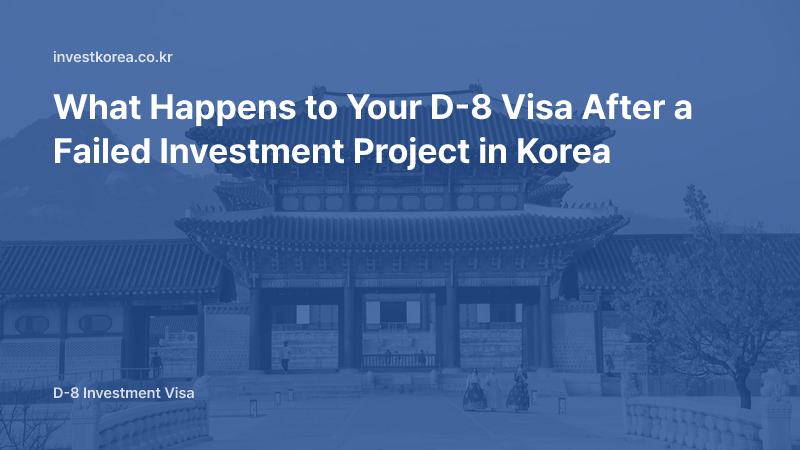 investkorea.co.kr

What Happens to Your D-8 Visa After a Failed Investment Project in Korea

D-8 Investment Visa